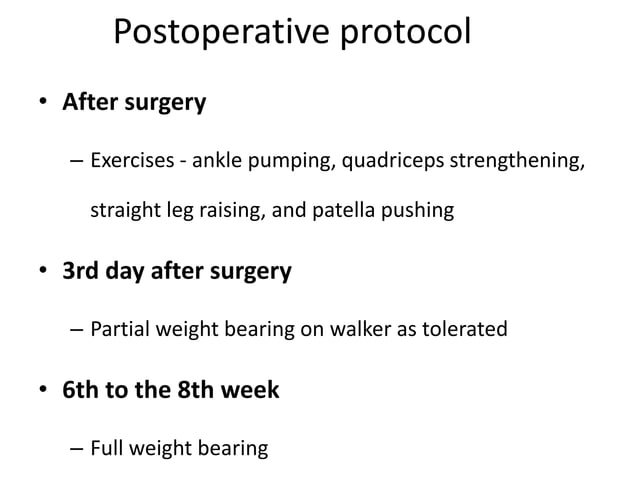 Postoperative protocol

• After surgery

– Exercises - ankle pumping, quadriceps strengthening, straight leg raising, and patella pushing

• 3rd day after surgery

– Partial weight bearing on walker as tolerated

• 6th to the 8th week

– Full weight bearing